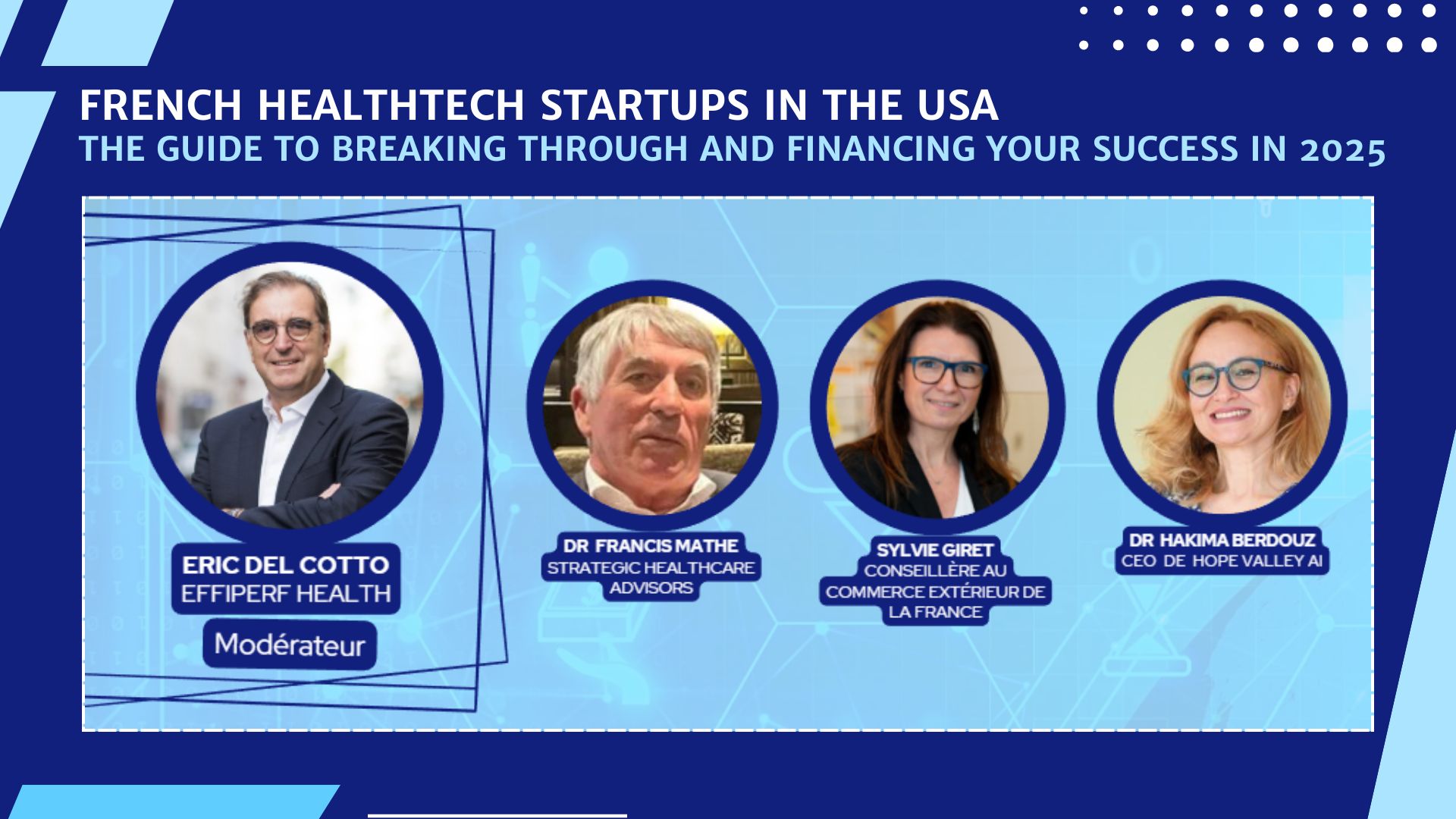 FRENCH HEALTHTECH STARTUPS IN THE USA
THE GUIDE TO BREAKING THROUGH AND FINANCING YOUR SUCCESS IN 2025

ERIC DEL COTTO
EFFIPERF HEALTH
Modérateur

DR FRANCIS MATHE
STRATEGIC HEALTHCARE ADVISORS

SYLVIE GIRET
CONSEILLÈRE AU COMMERCE EXTÉRIEUR DE LA FRANCE

DR HAKIMA BERDOUZ
CEO DE HOPE VALLEY AI